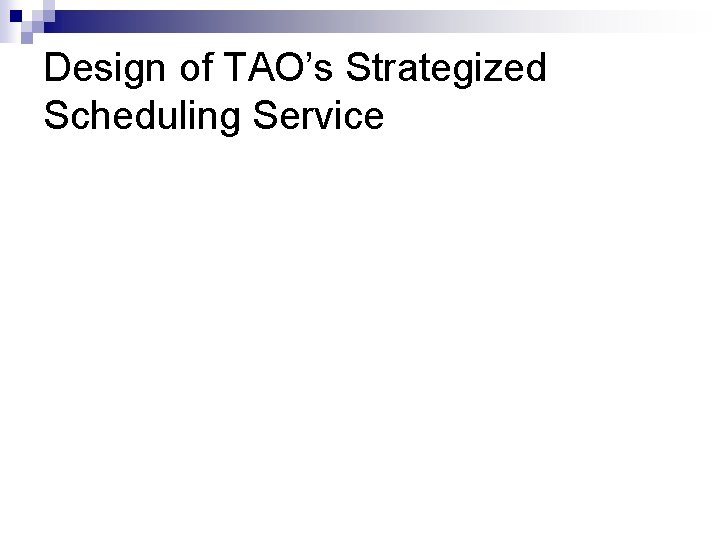 Design of TAO's Strategized Scheduling Service